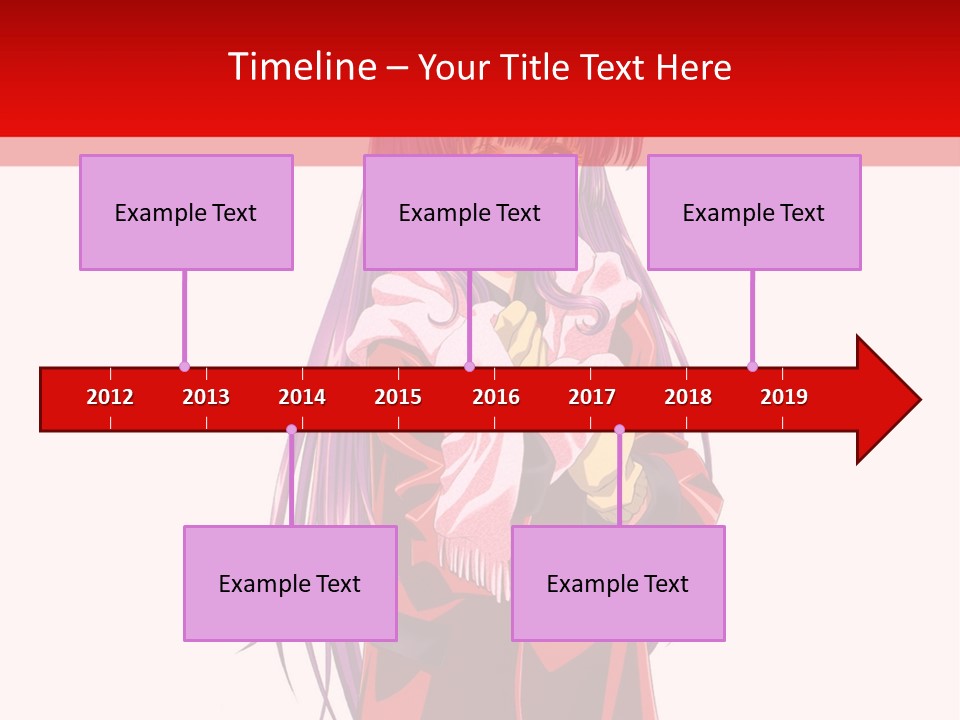 Timeline – Your Title Text Here

Example Text

Example Text

Example Text

2012 2013 2014 2015 2016 2017 2018 2019

Example Text

Example Text